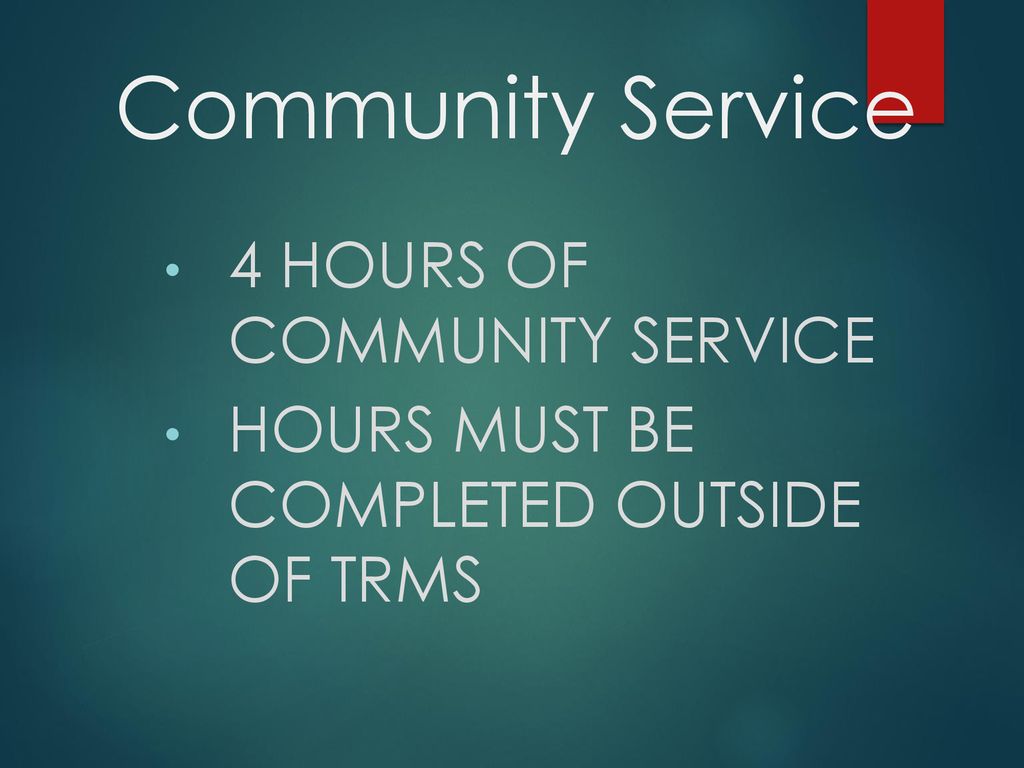 Community Service

• 4 HOURS OF COMMUNITY SERVICE
• HOURS MUST BE COMPLETED OUTSIDE OF TRMS